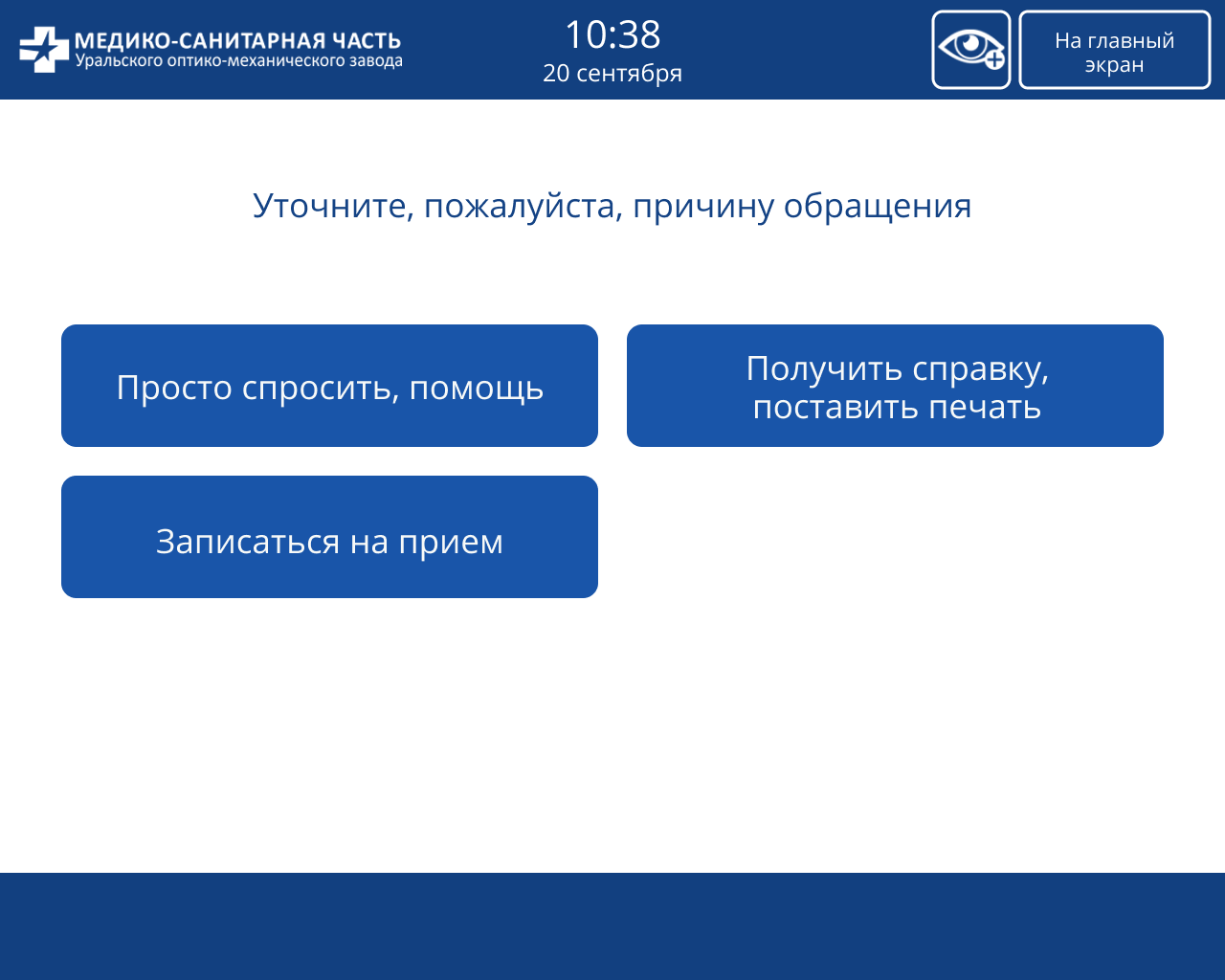 МЕДИКО-САНИТАРНАЯ ЧАСТЬ
Уральского оптико-механического завода

10:38
20 сентября

На главный экран

Уточните, пожалуйста, причину обращения

Просто спросить, помощь

Получить справку, поставить печать

Записаться на прием